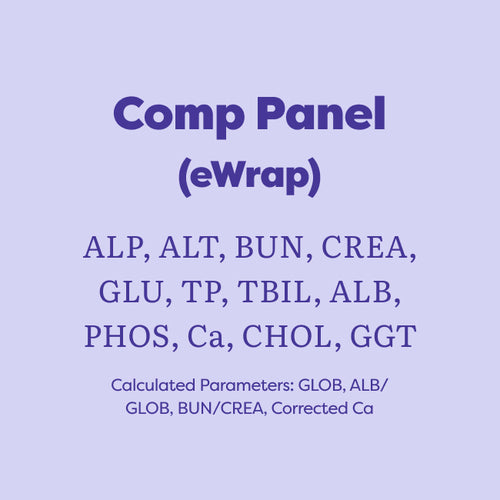 Comp Panel
(eWrap)

ALP, ALT, BUN, CREA, GLU, TP, TBIL, ALB, PHOS, Ca, CHOL, GGT

Calculated Parameters: GLOB, ALB/GLOB, BUN/CREA, Corrected Ca